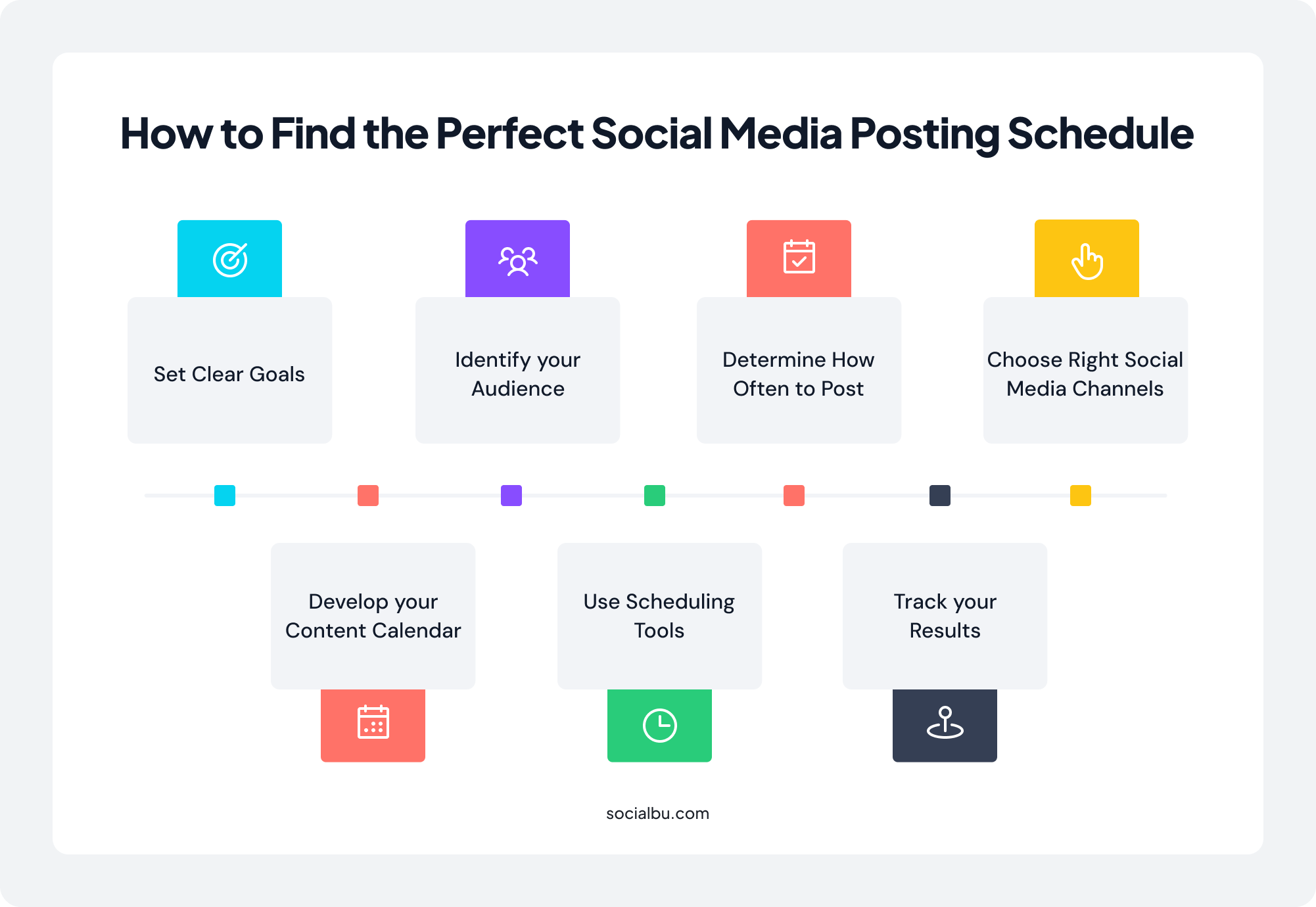 How to Find the Perfect Social Media Posting Schedule

Set Clear Goals

Identify your Audience

Determine How Often to Post

Choose Right Social Media Channels

Develop your Content Calendar

Use Scheduling Tools

Track your Results

socialbu.com